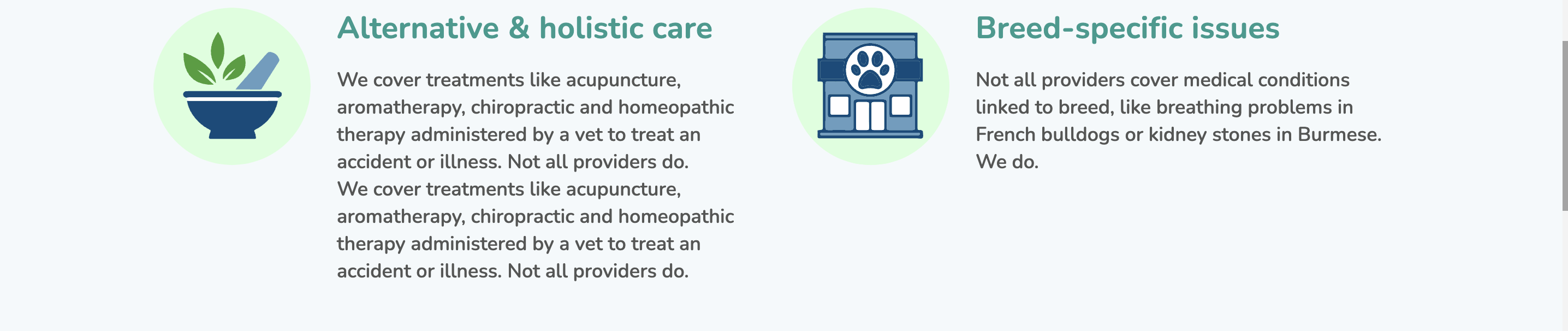 Alternative & holistic care

We cover treatments like acupuncture, aromatherapy, chiropractic and homeopathic therapy administered by a vet to treat an accident or illness. Not all providers do.
We cover treatments like acupuncture, aromatherapy, chiropractic and homeopathic therapy administered by a vet to treat an accident or illness. Not all providers do.

Breed-specific issues

Not all providers cover medical conditions linked to breed, like breathing problems in French bulldogs or kidney stones in Burmese. We do.